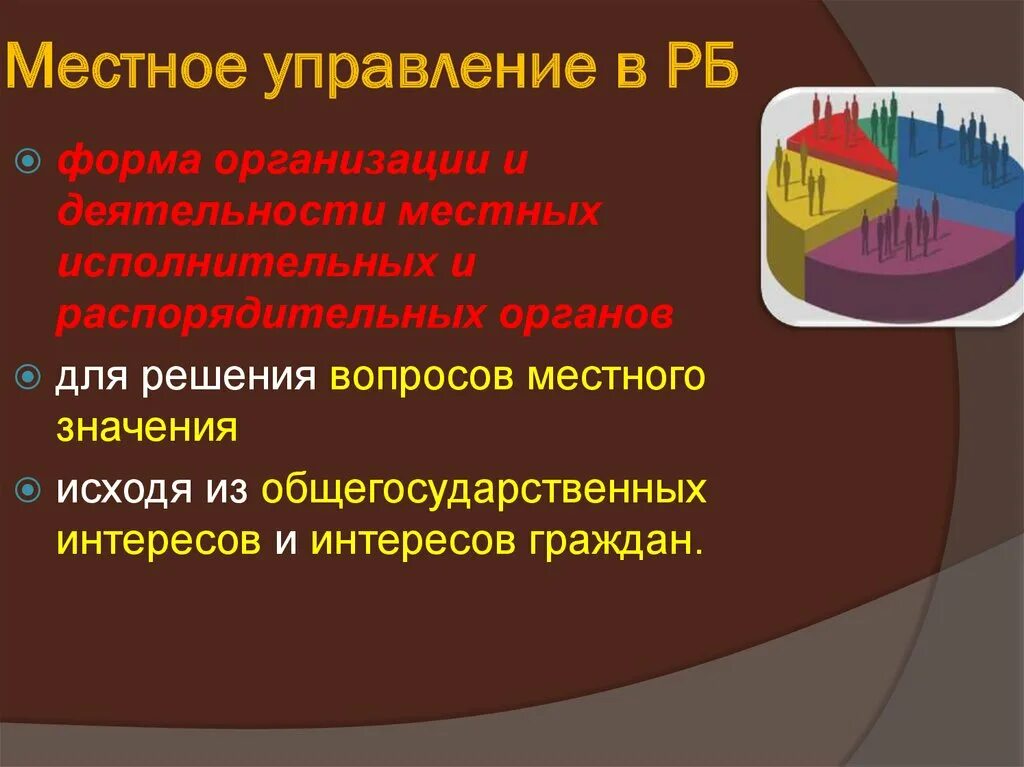 Местное управление в РБ

форма организации и деятельности местных исполнительных и распорядительных органов

для решения вопросов местного значения

исходя из общегосударственных интересов и интересов граждан.